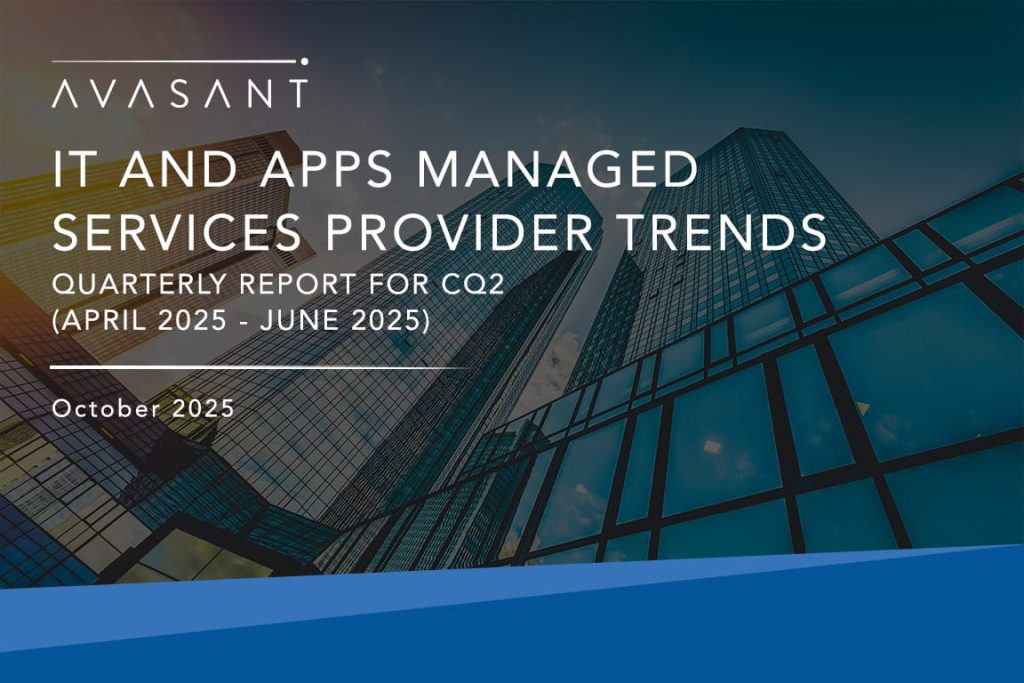 AVASANT

IT AND APPS MANAGED SERVICES PROVIDER TRENDS

QUARTERLY REPORT FOR CQ2 (APRIL 2025 - JUNE 2025)

October 2025